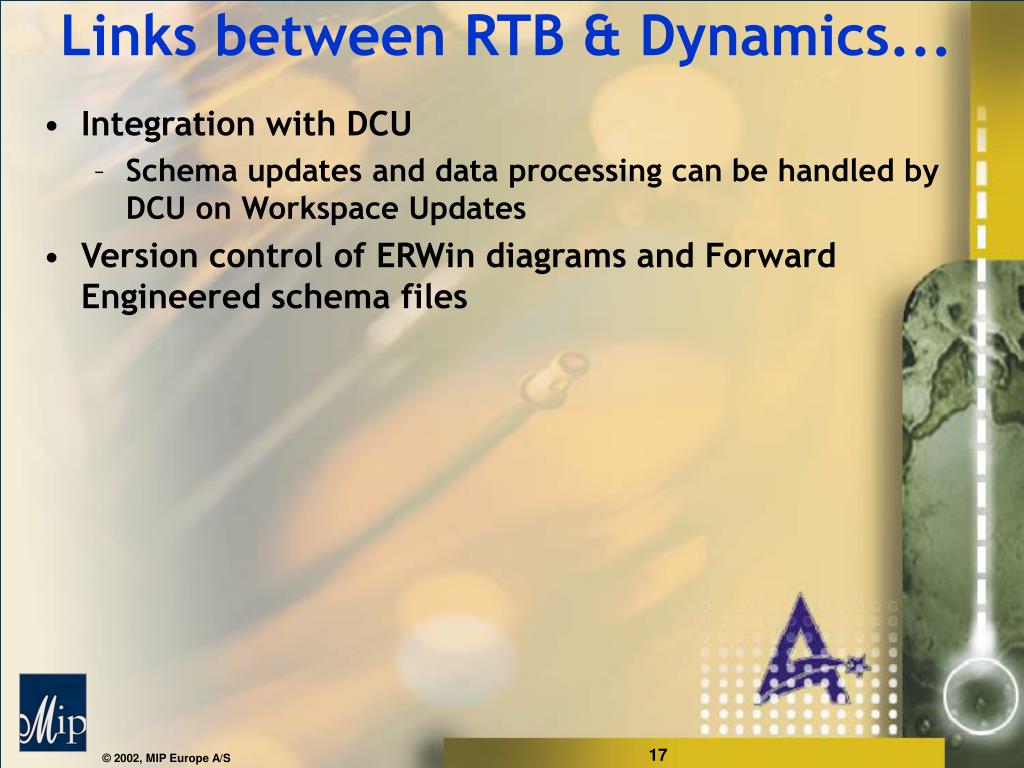 Links between RTB & Dynamics...

• Integration with DCU
– Schema updates and data processing can be handled by DCU on Workspace Updates

• Version control of ERWin diagrams and Forward Engineered schema files

Mip

© 2002, MIP Europe A/S

17